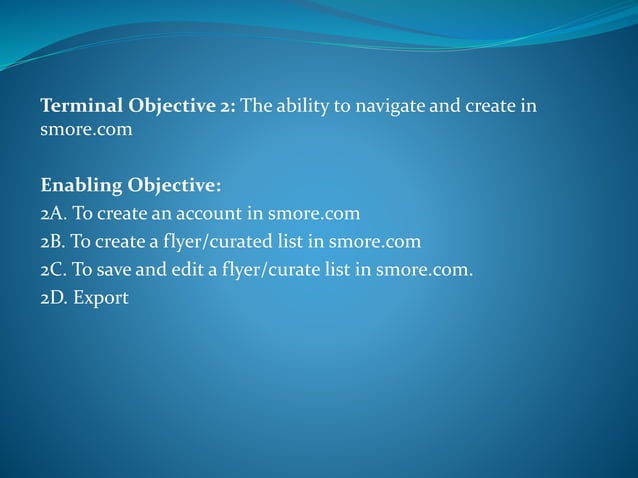 Terminal Objective 2: The ability to navigate and create in smore.com

Enabling Objective:
2A. To create an account in smore.com
2B. To create a flyer/curated list in smore.com
2C. To save and edit a flyer/curate list in smore.com.
2D. Export